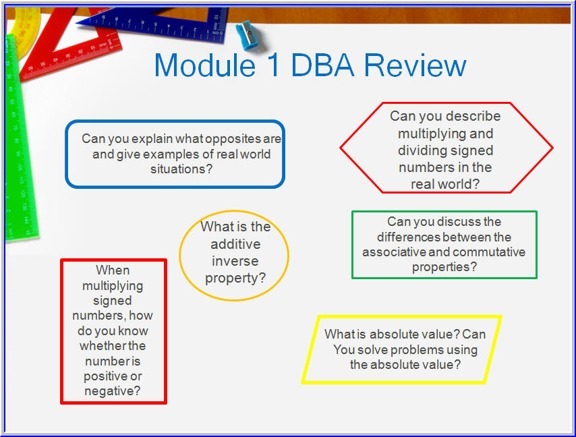 Module 1 DBA Review

Can you explain what opposites are and give examples of real world situations?

Can you describe multiplying and dividing signed numbers in the real world?

What is the additive inverse property?

Can you discuss the differences between the associative and commutative properties?

When multiplying signed numbers, how do you know whether the number is positive or negative?

What is absolute value? Can You solve problems using the absolute value?